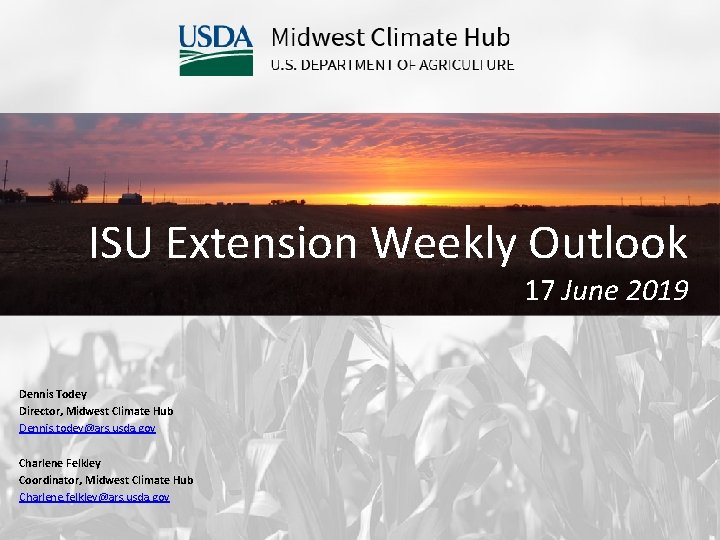 USDA Midwest Climate Hub
U.S. DEPARTMENT OF AGRICULTURE

ISU Extension Weekly Outlook
17 June 2019

Dennis Todey
Director, Midwest Climate Hub
Dennis.todey@ars.usda.gov

Charlene Felkley
Coordinator, Midwest Climate Hub
Charlene.felkley@ars.usda.gov